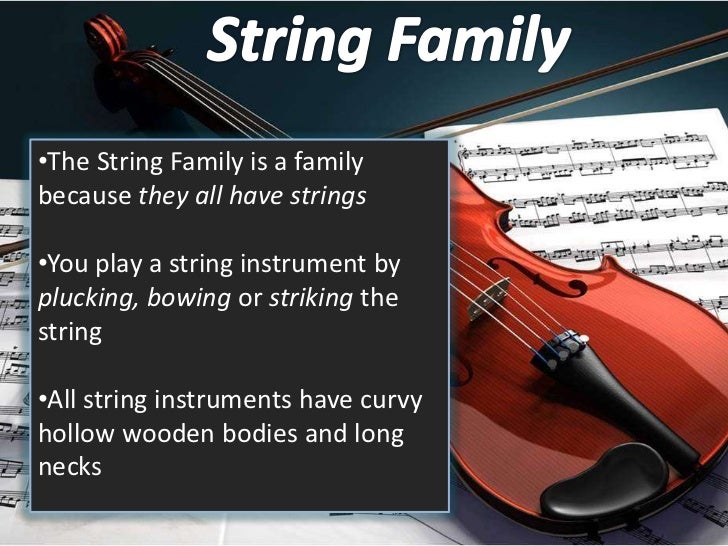 String Family

•The String Family is a family because they all have strings

•You play a string instrument by plucking, bowing or striking the string

•All string instruments have curvy hollow wooden bodies and long necks